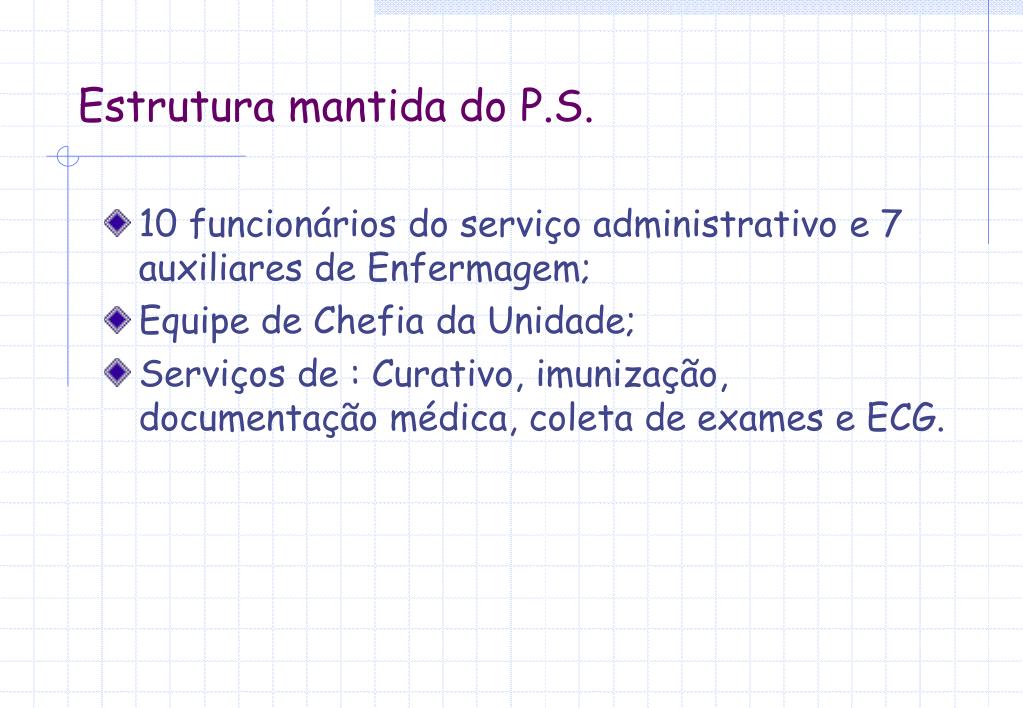 Estrutura mantida do P.S.

10 funcionários do serviço administrativo e 7 auxiliares de Enfermagem;

Equipe de Chefia da Unidade;

Serviços de : Curativo, imunização, documentação médica, coleta de exames e ECG.